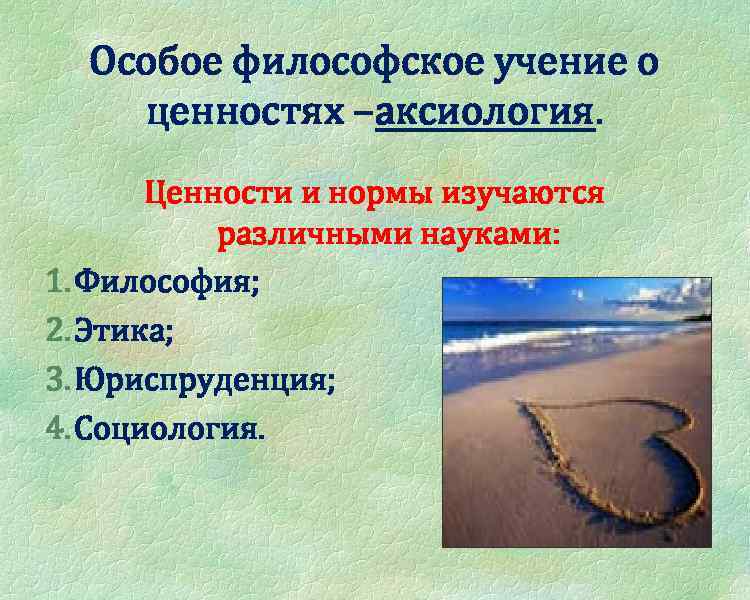 Особое философское учение о ценностях –аксиология.

Ценности и нормы изучаются различными науками:

1. Философия;
2. Этика;
3. Юриспруденция;
4. Социология.